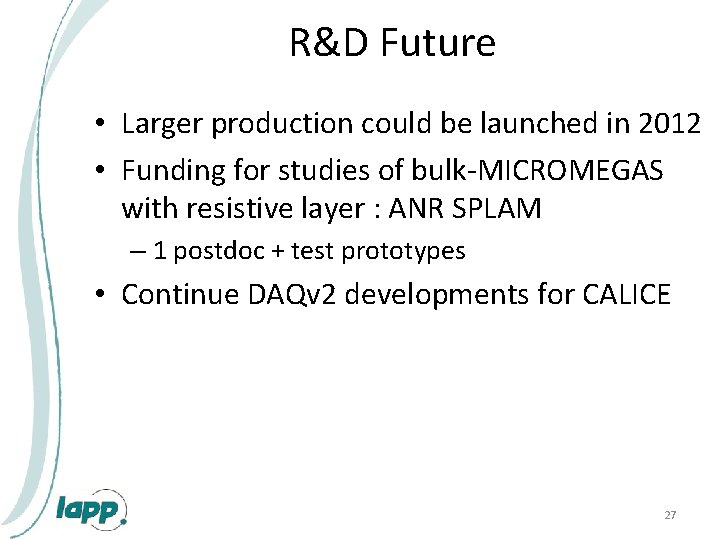 R&D Future

• Larger production could be launched in 2012
• Funding for studies of bulk-MICROMEGAS with resistive layer : ANR SPLAM
– 1 postdoc + test prototypes
• Continue DAQv2 developments for CALICE

lapp

27